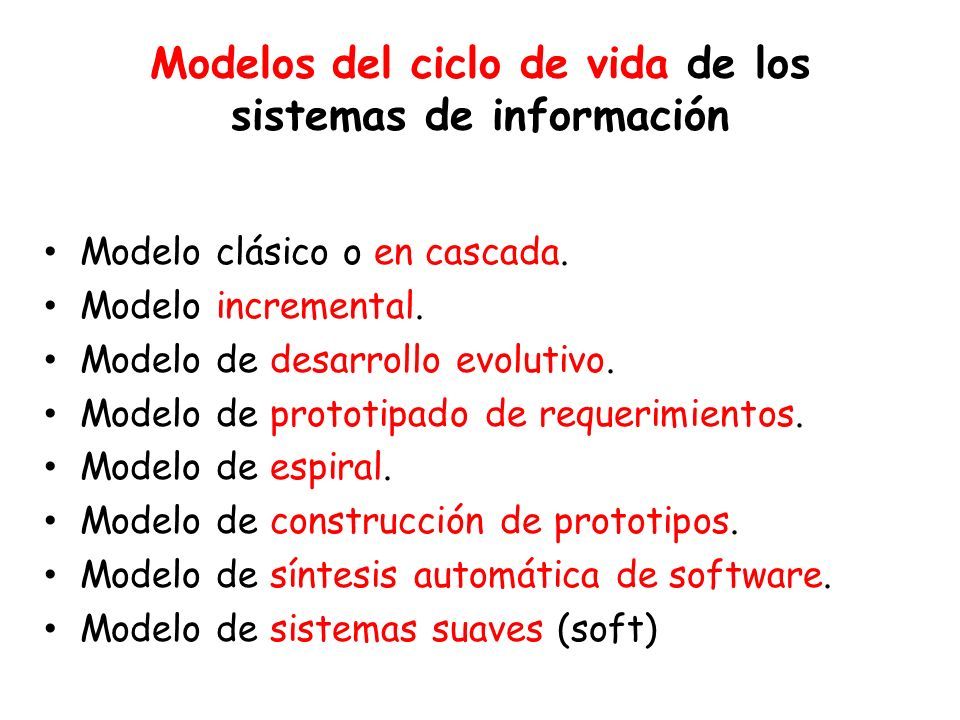 Modelos del ciclo de vida de los sistemas de información

• Modelo clásico o en cascada.
• Modelo incremental.
• Modelo de desarrollo evolutivo.
• Modelo de prototipado de requerimientos.
• Modelo de espiral.
• Modelo de construcción de prototipos.
• Modelo de síntesis automática de software.
• Modelo de sistemas suaves (soft)